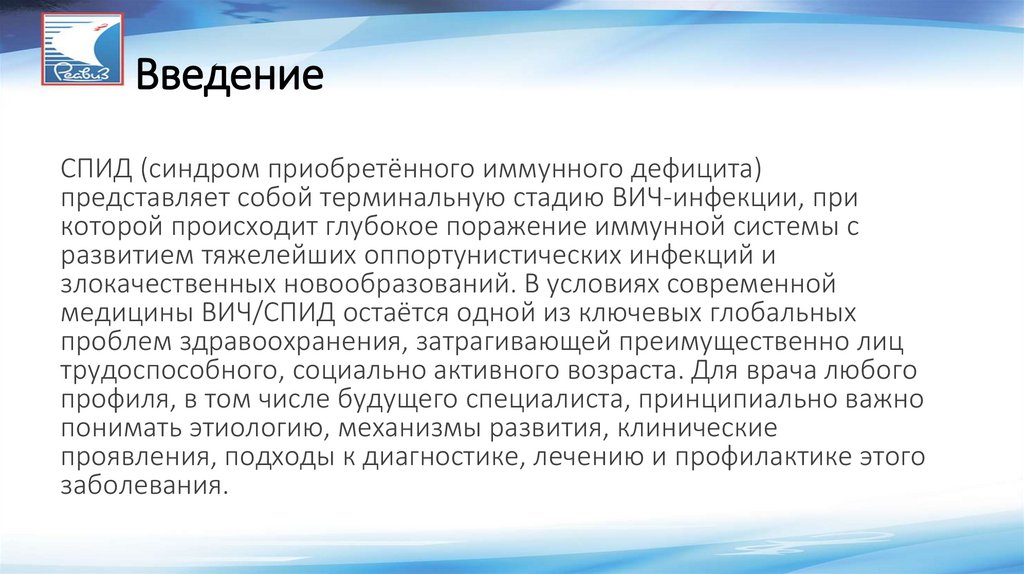 Реавиз

Введение

СПИД (синдром приобретённого иммунного дефицита) представляет собой терминальную стадию ВИЧ-инфекции, при которой происходит глубокое поражение иммунной системы с развитием тяжелейших оппортунистических инфекций и злокачественных новообразований. В условиях современной медицины ВИЧ/СПИД остаётся одной из ключевых глобальных проблем здравоохранения, затрагивающей преимущественно лиц трудоспособного, социально активного возраста. Для врача любого профиля, в том числе будущего специалиста, принципиально важно понимать этиологию, механизмы развития, клинические проявления, подходы к диагностике, лечению и профилактике этого заболевания.